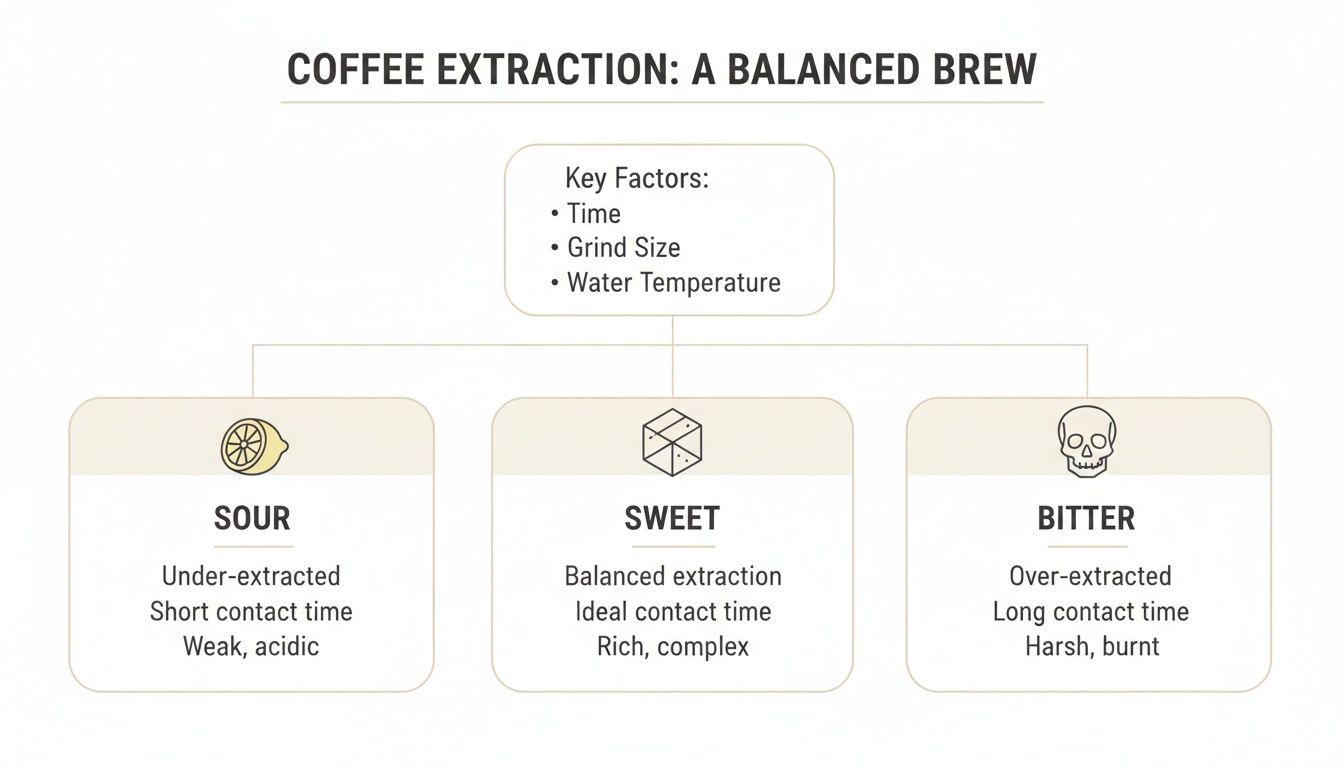 COFFEE EXTRACTION: A BALANCED BREW

Key Factors:
• Time
• Grind Size
• Water Temperature

SOUR

Under-extracted
Short contact time
Weak, acidic

SWEET

Balanced extraction
Ideal contact time
Rich, complex

BITTER

Over-extracted
Long contact time
Harsh, burnt